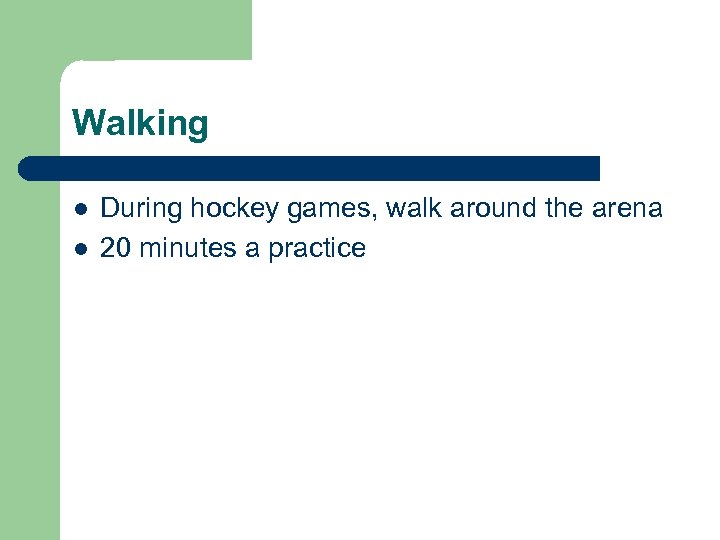 Walking

- During hockey games, walk around the arena
- 20 minutes a practice